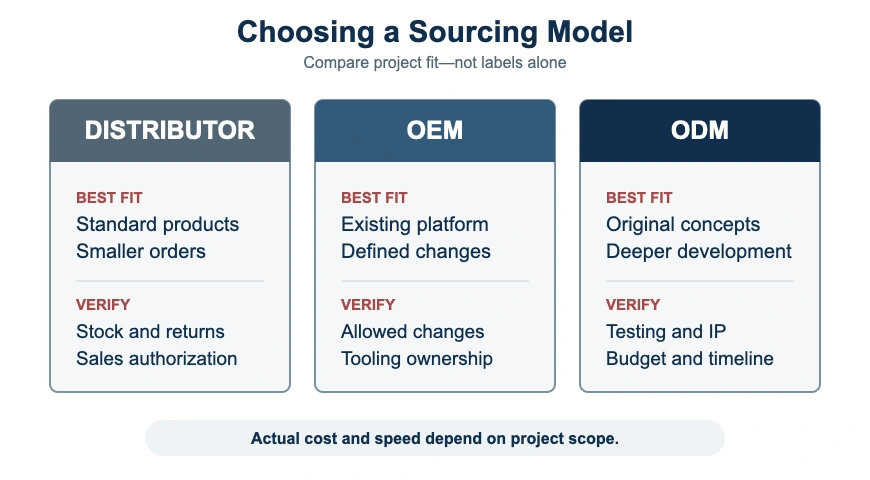 Choosing a Sourcing Model

Compare project fit—not labels alone

DISTRIBUTOR

BEST FIT
Standard products
Smaller orders

VERIFY
Stock and returns
Sales authorization

OEM

BEST FIT
Existing platform
Defined changes

VERIFY
Allowed changes
Tooling ownership

ODM

BEST FIT
Original concepts
Deeper development

VERIFY
Testing and IP
Budget and timeline

Actual cost and speed depend on project scope.